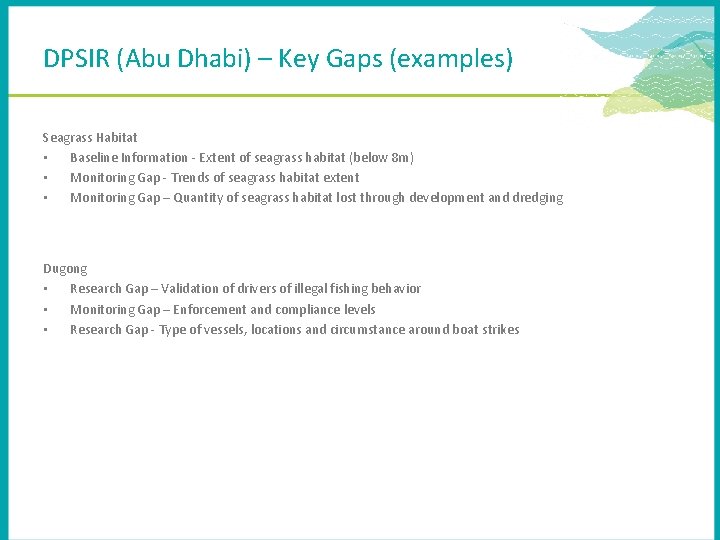 DPSIR (Abu Dhabi) – Key Gaps (examples)

Seagrass Habitat
• Baseline Information - Extent of seagrass habitat (below 8m)
• Monitoring Gap - Trends of seagrass habitat extent
• Monitoring Gap – Quantity of seagrass habitat lost through development and dredging

Dugong
• Research Gap – Validation of drivers of illegal fishing behavior
• Monitoring Gap – Enforcement and compliance levels
• Research Gap - Type of vessels, locations and circumstance around boat strikes